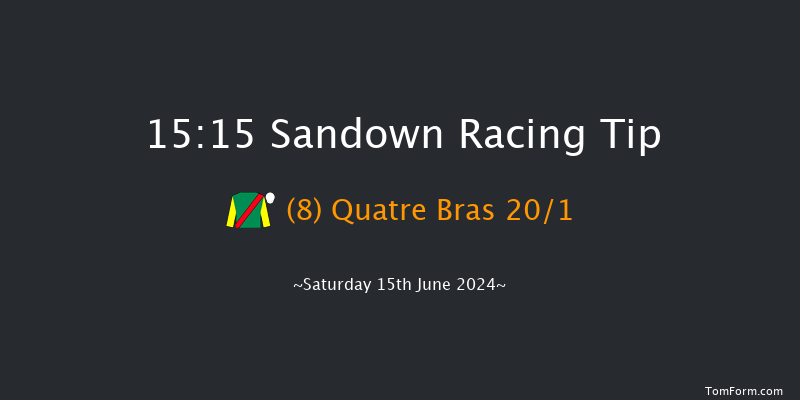 15:15 Sandown Racing Tip

(8) Quatre Bras 20/1

~Saturday 15th June 2024~

TomForm.com